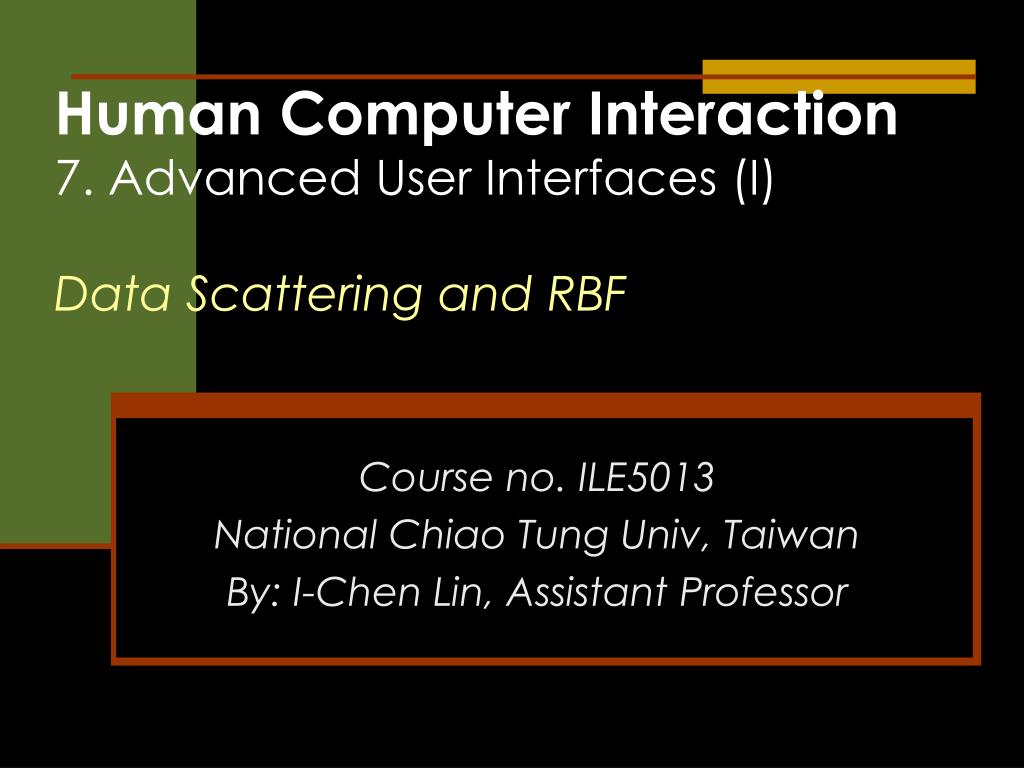 Human Computer Interaction
7. Advanced User Interfaces (I)

Data Scattering and RBF

Course no. ILE5013
National Chiao Tung Univ, Taiwan
By: I-Chen Lin, Assistant Professor